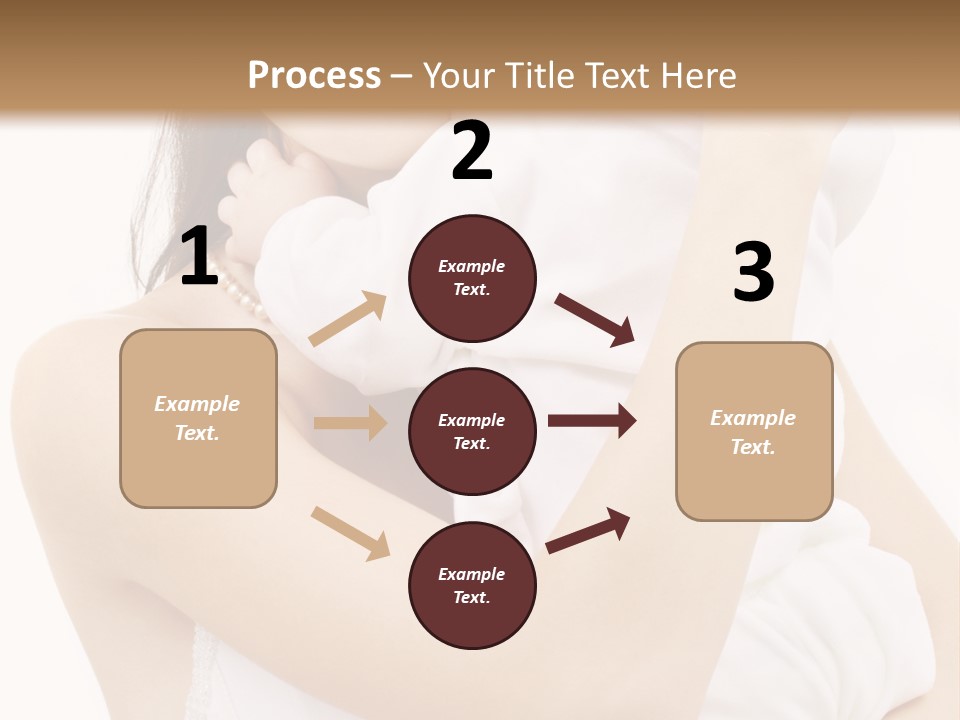 Process – Your Title Text Here

1

Example Text.

2

Example Text.

Example Text.

Example Text.

3

Example Text.